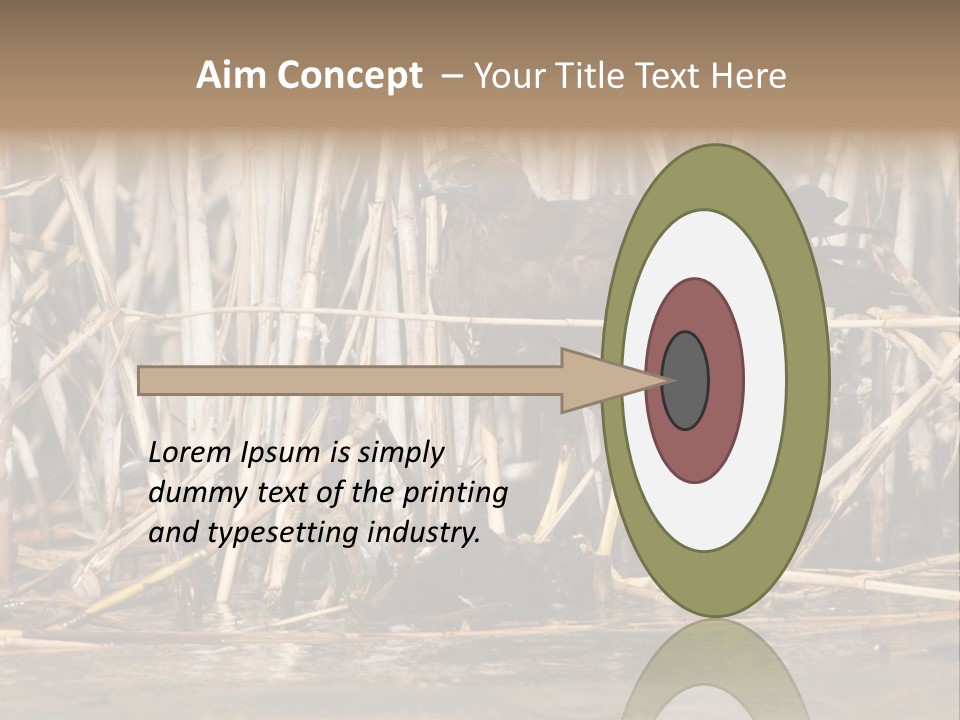 Aim Concept – Your Title Text Here

Lorem Ipsum is simply dummy text of the printing and typesetting industry.